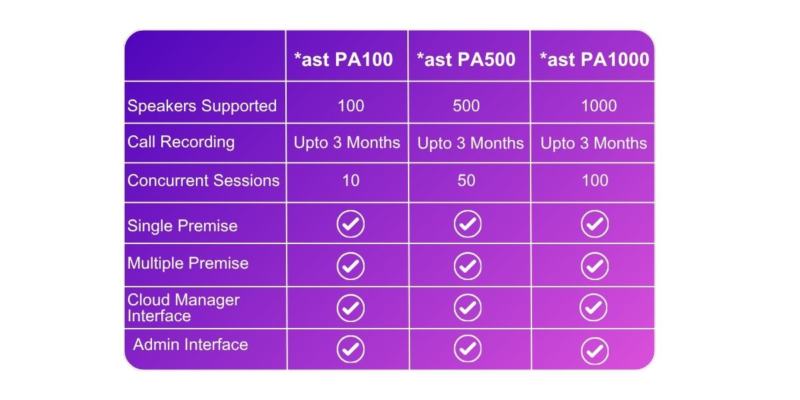 | | *ast PA100 | *ast PA500 | *ast PA1000 |
|---|---|---|---|
| Speakers Supported | 100 | 500 | 1000 |
| Call Recording | Upto 3 Months | Upto 3 Months | Upto 3 Months |
| Concurrent Sessions | 10 | 50 | 100 |
| Single Premise | ✓ | ✓ | ✓ |
| Multiple Premise | ✓ | ✓ | ✓ |
| Cloud Manager Interface | ✓ | ✓ | ✓ |
| Admin Interface | ✓ | ✓ | ✓ |